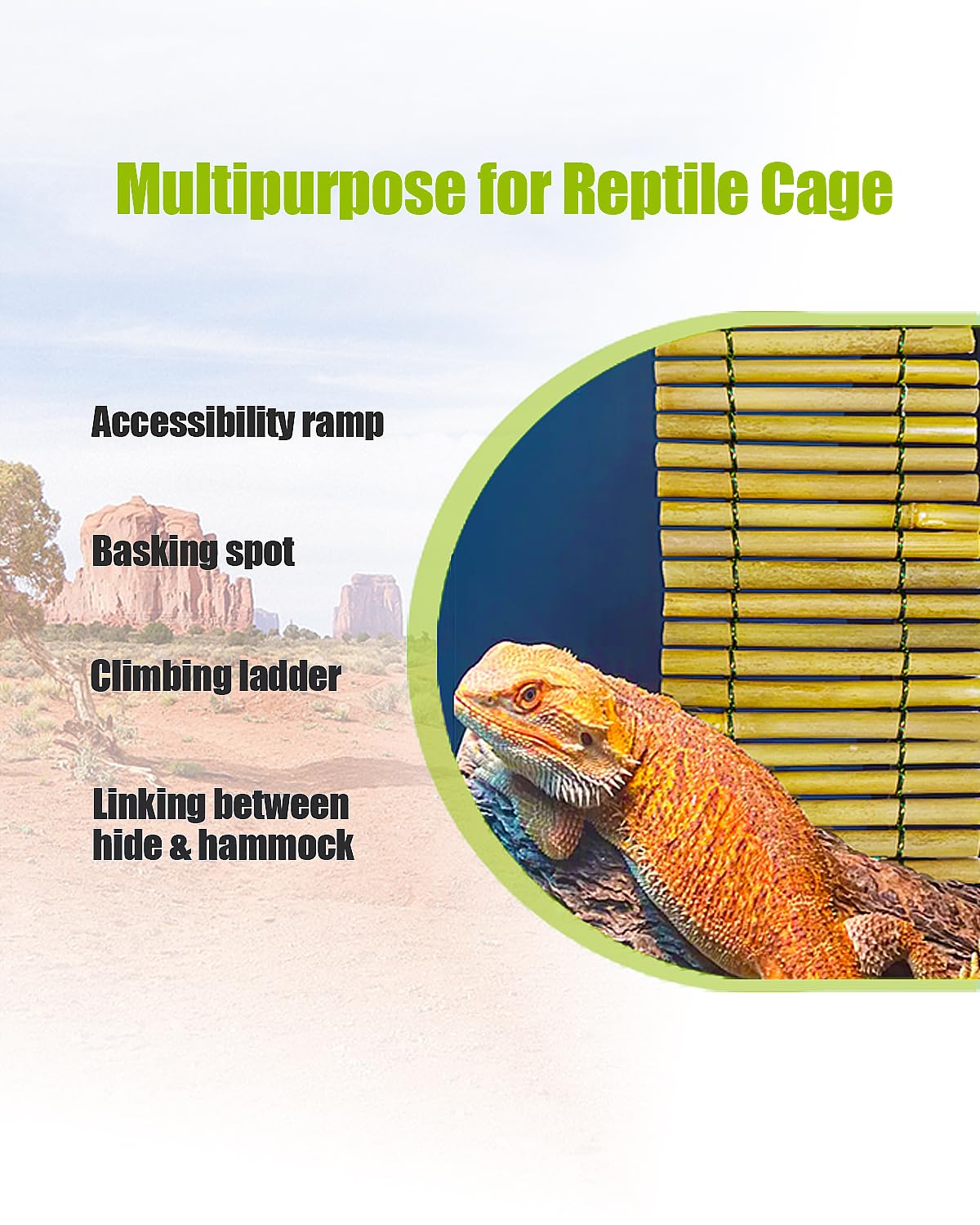 Multipurpose for Reptile Cage

Accessibility ramp

Basking spot

Climbing ladder

Linking between hide & hammock